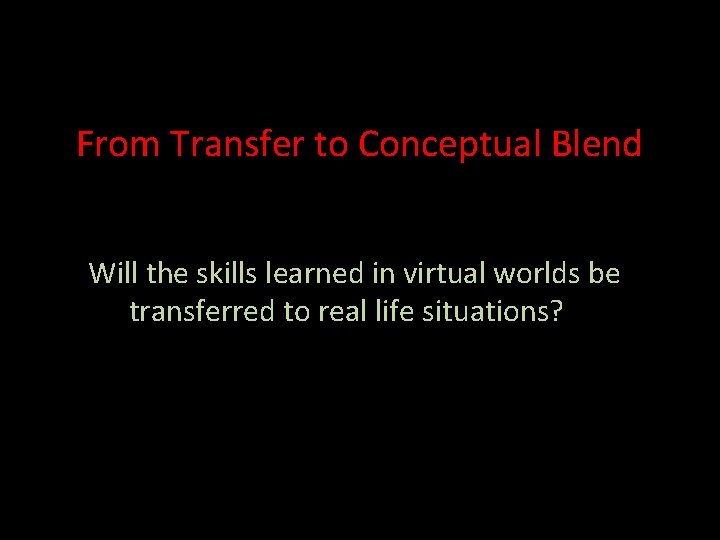 From Transfer to Conceptual Blend

Will the skills learned in virtual worlds be transferred to real life situations?